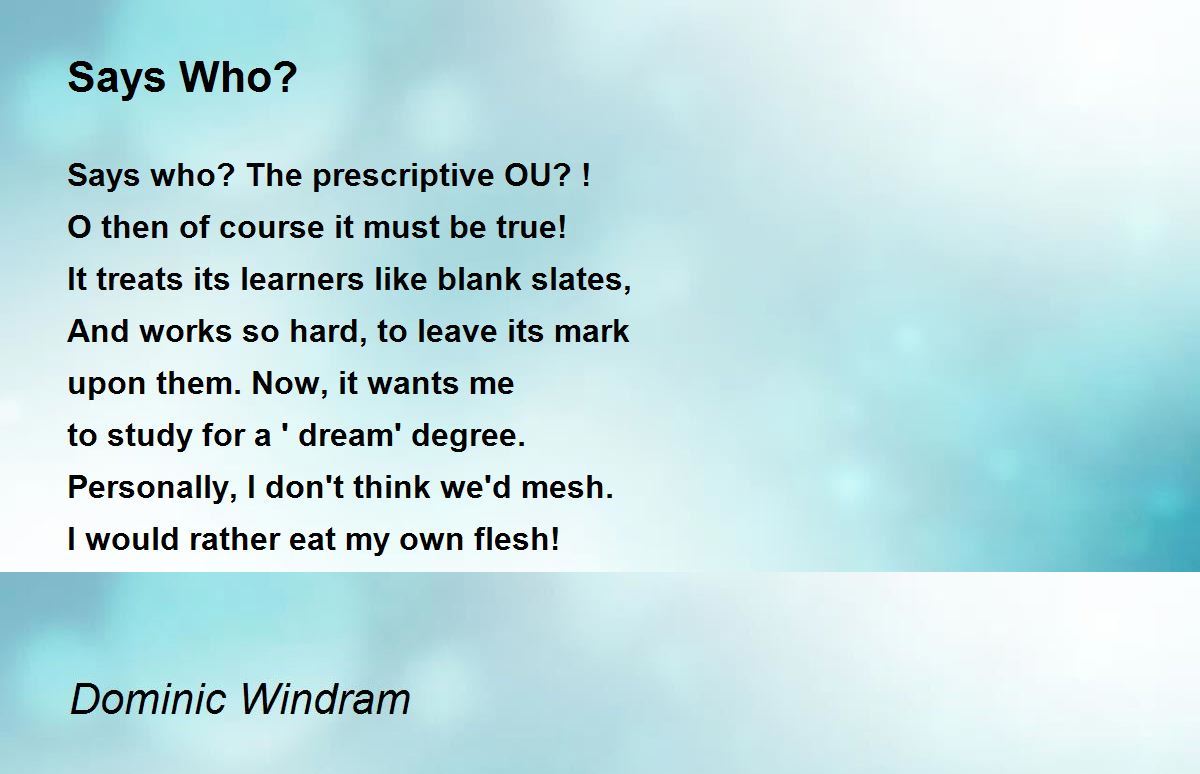 Says Who?

Says who? The prescriptive OU? !
O then of course it must be true!
It treats its learners like blank slates,
And works so hard, to leave its mark
upon them. Now, it wants me
to study for a ' dream' degree.
Personally, I don't think we'd mesh.
I would rather eat my own flesh!

Dominic Windram